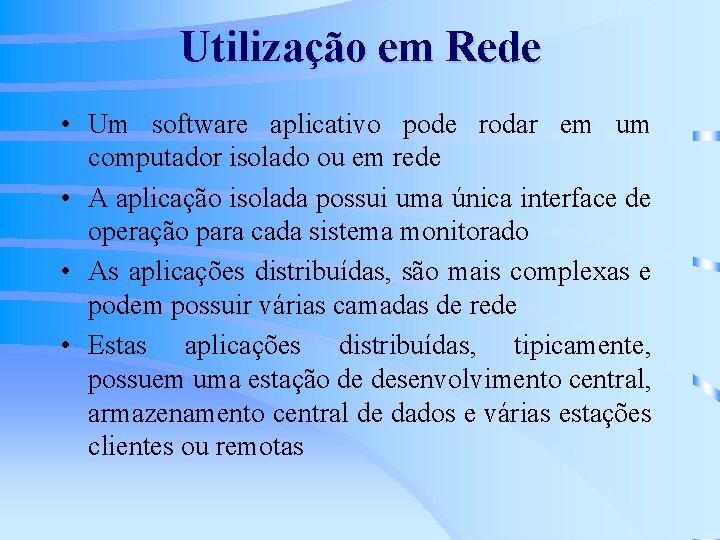 Utilização em Rede

• Um software aplicativo pode rodar em um computador isolado ou em rede

• A aplicação isolada possui uma única interface de operação para cada sistema monitorado

• As aplicações distribuídas, são mais complexas e podem possuir várias camadas de rede

• Estas aplicações distribuídas, tipicamente, possuem uma estação de desenvolvimento central, armazenamento central de dados e várias estações clientes ou remotas